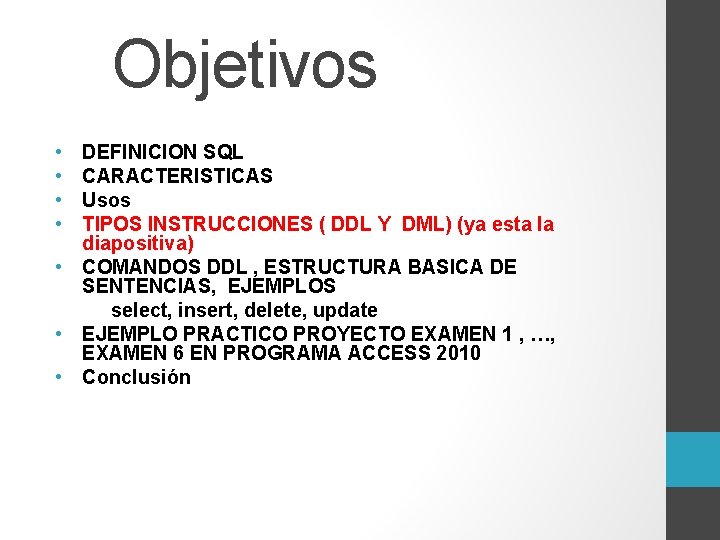 Objetivos

• DEFINICION SQL
• CARACTERISTICAS
• Usos
• TIPOS INSTRUCCIONES ( DDL Y DML) (ya esta la diapositiva)
• COMANDOS DDL , ESTRUCTURA BASICA DE SENTENCIAS, EJEMPLOS
select, insert, delete, update
• EJEMPLO PRACTICO PROYECTO EXAMEN 1 , …, EXAMEN 6 EN PROGRAMA ACCESS 2010
• Conclusión